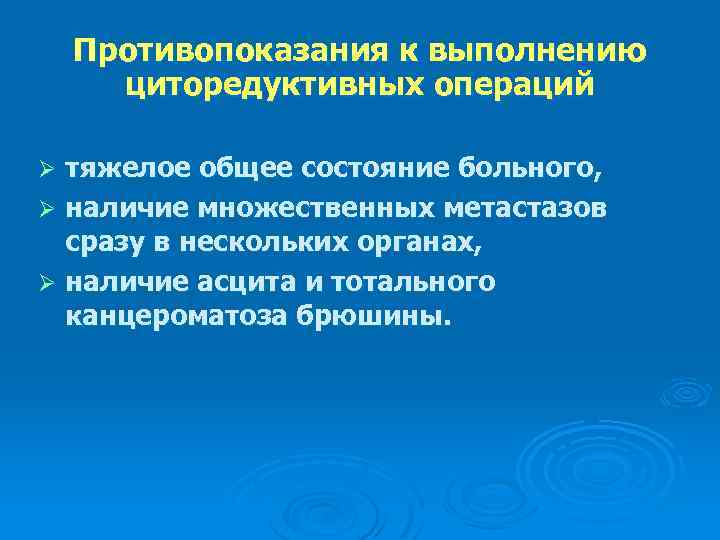 Противопоказания к выполнению циторедуктивных операций

➢ тяжелое общее состояние больного,
➢ наличие множественных метастазов сразу в нескольких органах,
➢ наличие асцита и тотального канцероматоза брюшины.